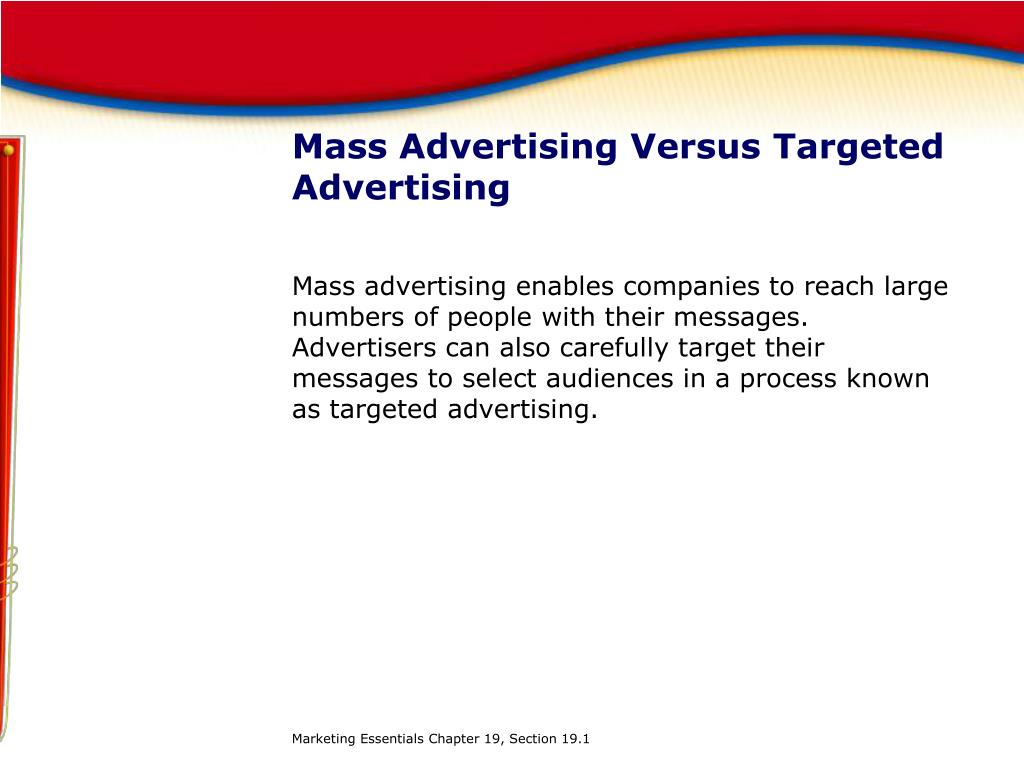 Mass Advertising Versus Targeted Advertising

Mass advertising enables companies to reach large numbers of people with their messages. Advertisers can also carefully target their messages to select audiences in a process known as targeted advertising.

Marketing Essentials Chapter 19, Section 19.1